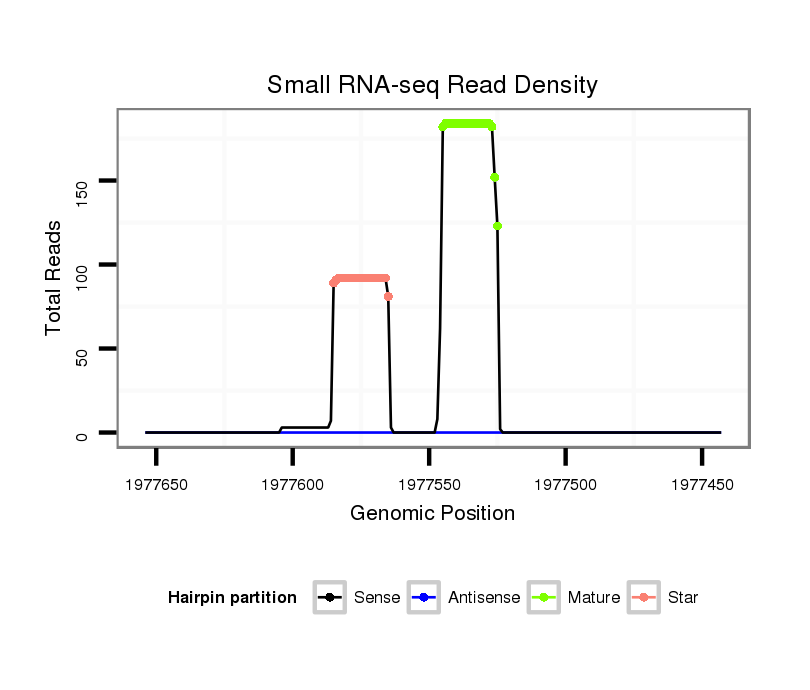 Small RNA-seq Read Density

Total Reads

150
100
50
0

1977650
1977600
1977550
1977500
1977450

Genomic Position

Hairpin partition
Sense
Antisense
Mature
Star